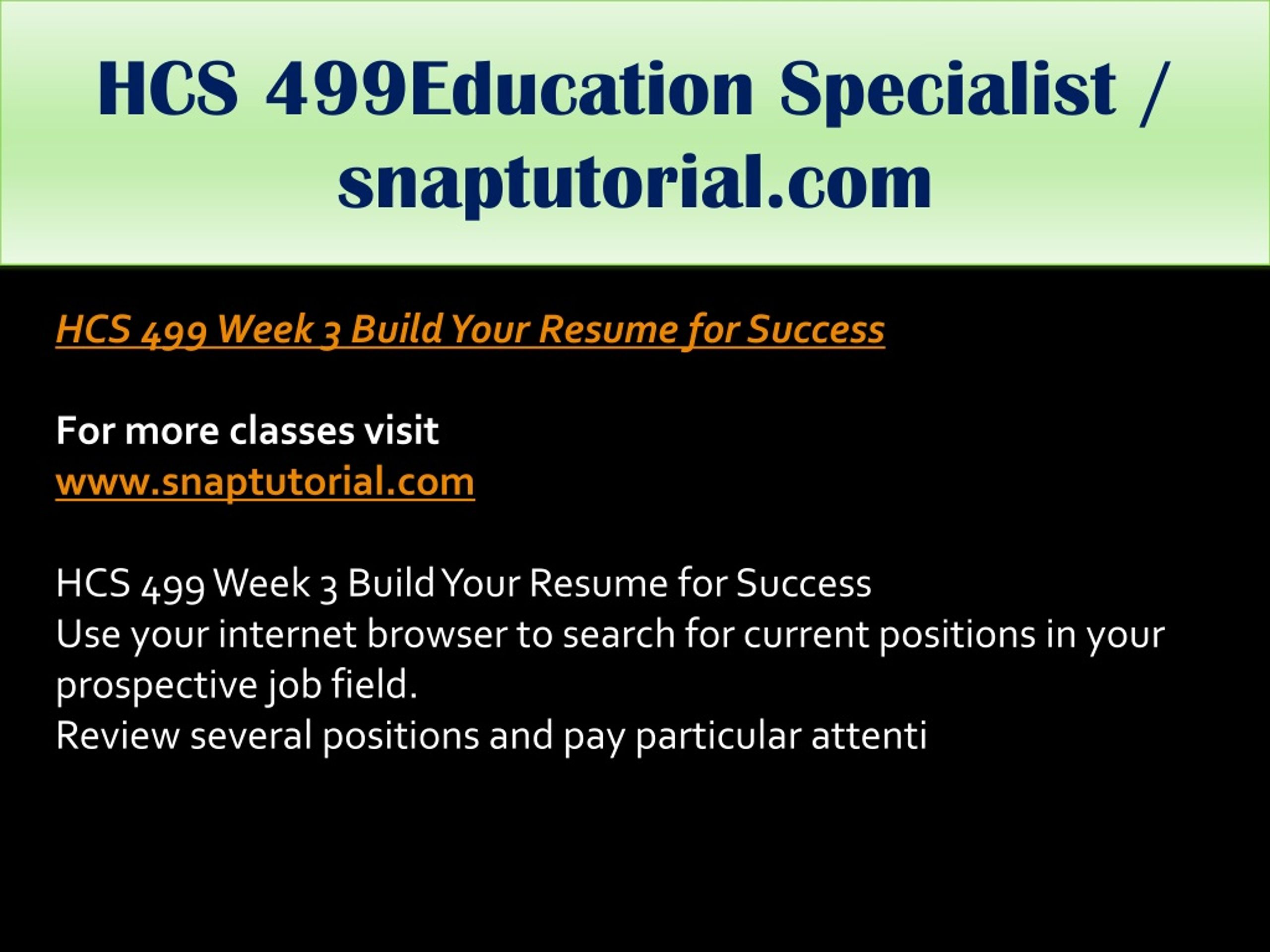 HCS 499Education Specialist / snaptutorial.com

HCS 499 Week 3 Build Your Resume for Success

For more classes visit
www.snaptutorial.com

HCS 499 Week 3 Build Your Resume for Success
Use your internet browser to search for current positions in your prospective job field.
Review several positions and pay particular attenti